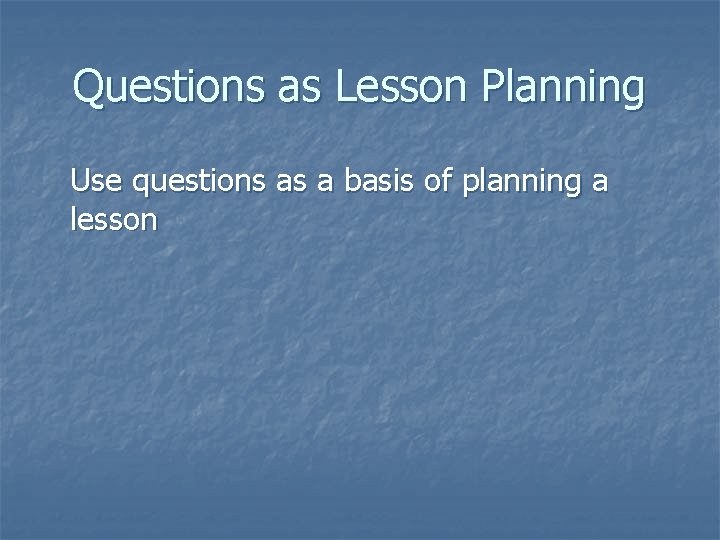 Questions as Lesson Planning

Use questions as a basis of planning a lesson